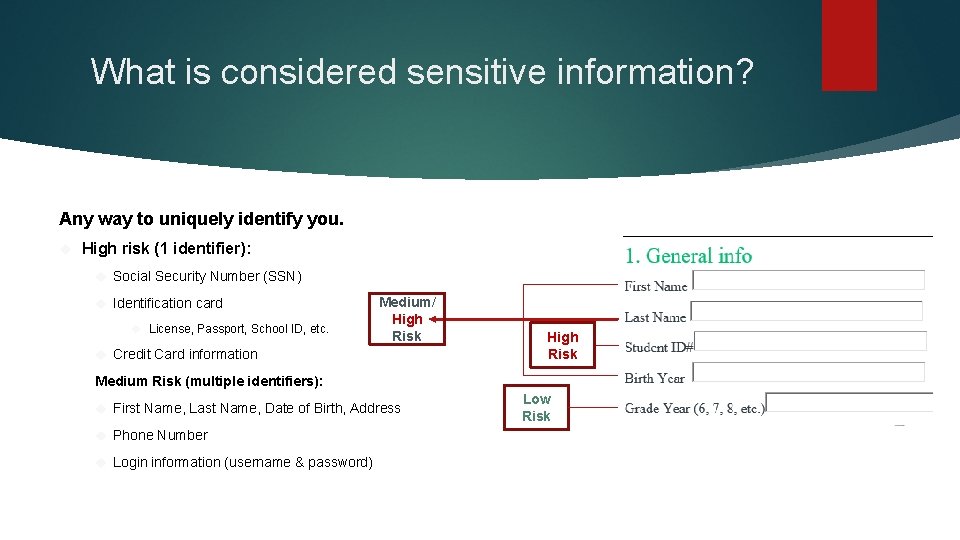 What is considered sensitive information?

Any way to uniquely identify you.

High risk (1 identifier):

Social Security Number (SSN)

Identification card

License, Passport, School ID, etc.

Credit Card information

Medium Risk (multiple identifiers):

First Name, Last Name, Date of Birth, Address

Phone Number

Login information (username & password)

Medium/ High Risk

High Risk

Low Risk

1. General info

First Name

Last Name

Student ID#

Birth Year

Grade Year (6, 7, 8, etc.)